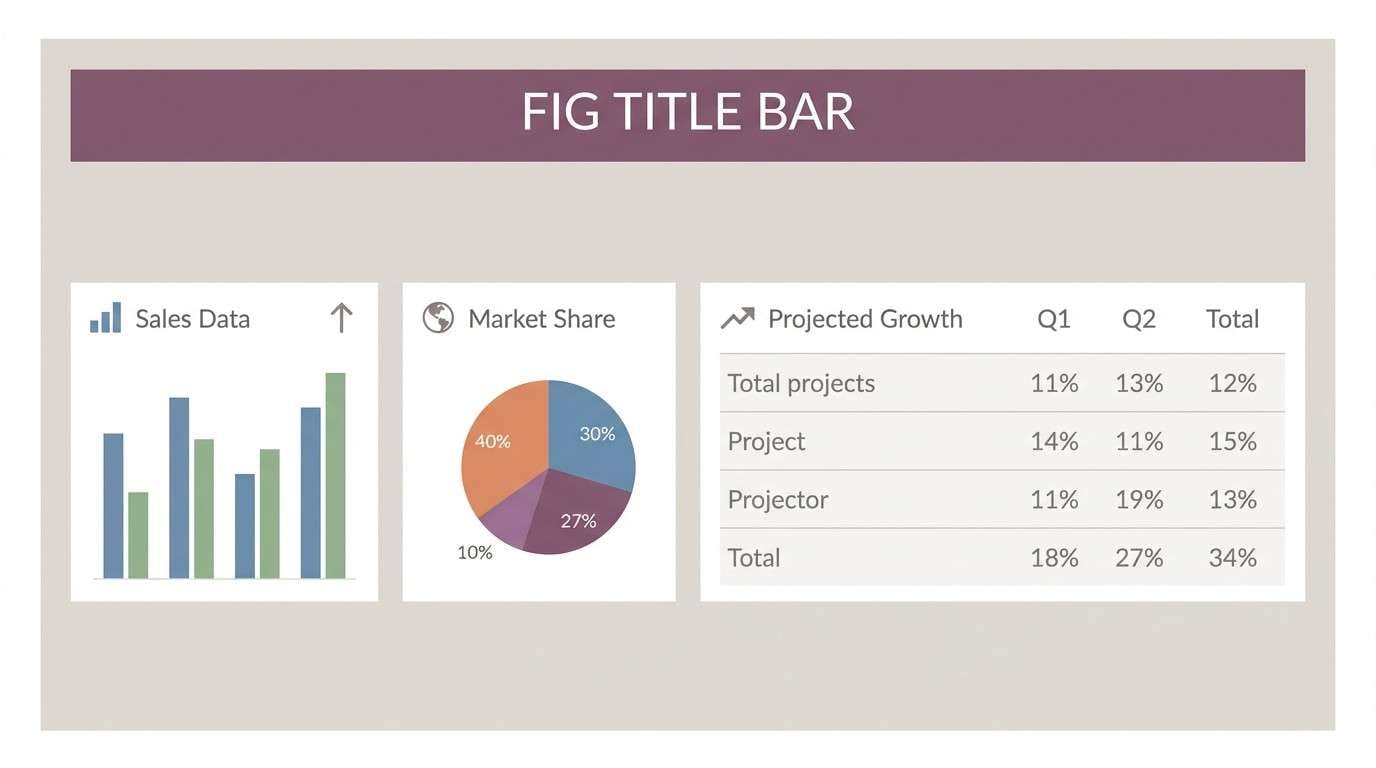 FIG TITLE BAR

Sales Data

Market Share

40%
30%
27%
10%

| Projected Growth | Q1 | Q2 | Total |
|---|---|---|---|
| Total projects | 11% | 13% | 12% |
| Project | 14% | 11% | 15% |
| Projector | 11% | 19% | 13% |
| Total | 18% | 27% | 34% |